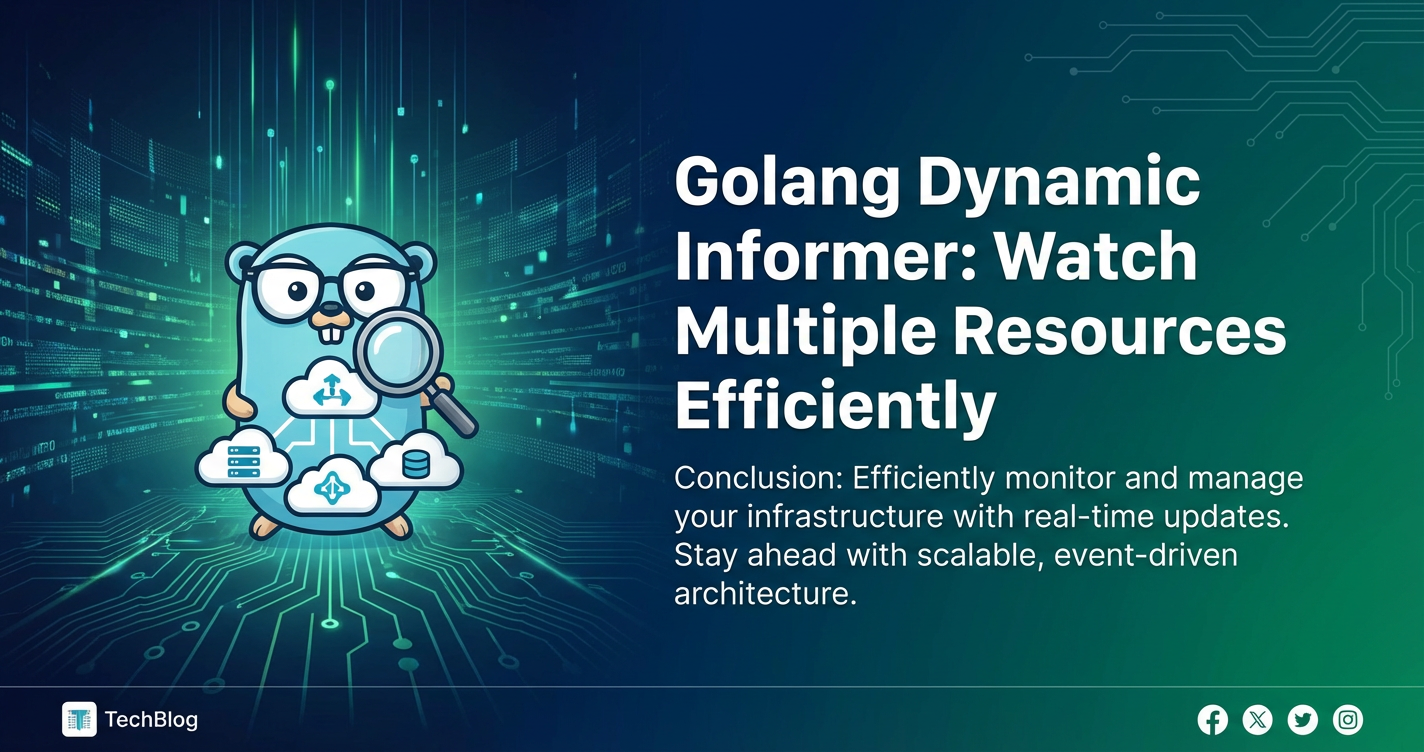 Golang Dynamic Informer: Watch Multiple Resources Efficiently

Conclusion: Efficiently monitor and manage your infrastructure with real-time updates. Stay ahead with scalable, event-driven architecture.

TechBlog